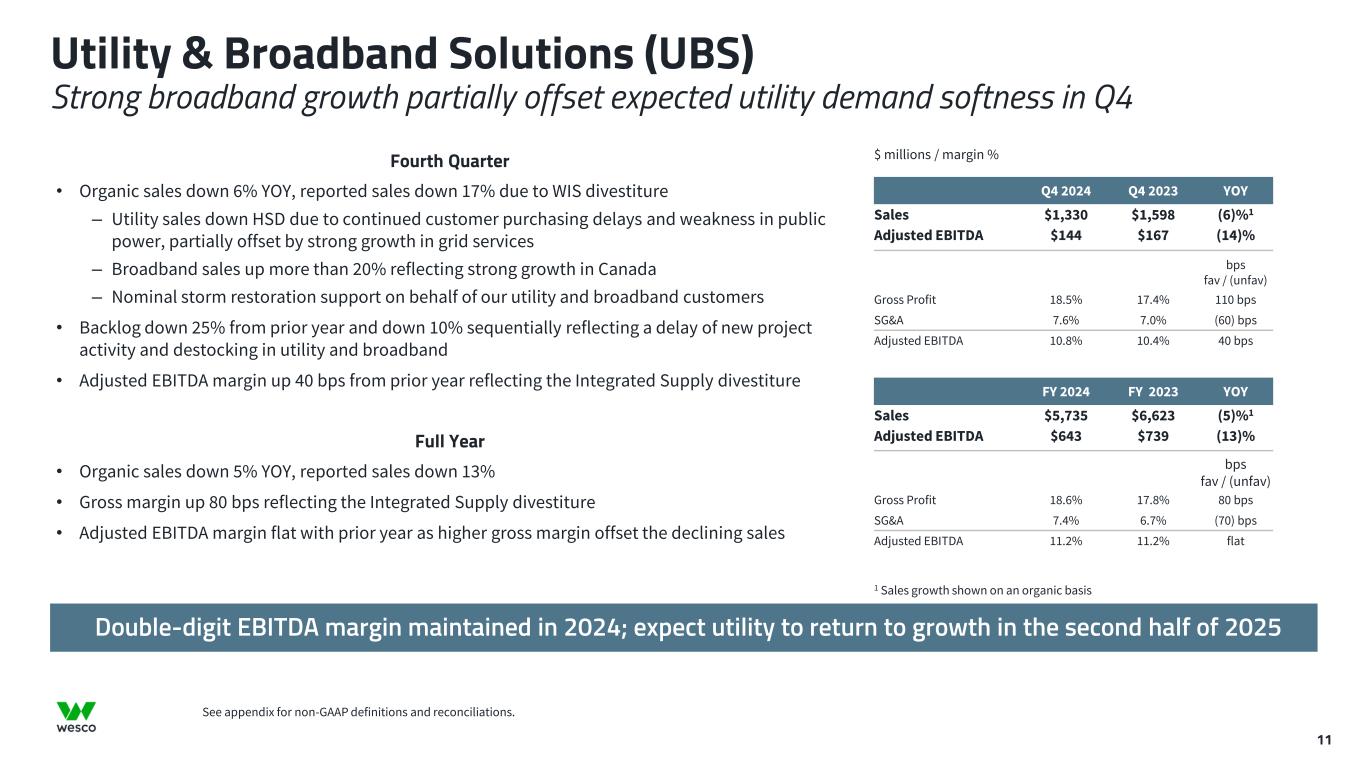 Utility & Broadband Solutions (UBS)
Strong broadband growth partially offset expected utility demand softness in Q4

Fourth Quarter

• Organic sales down 6% YOY, reported sales down 17% due to WIS divestiture
– Utility sales down HSD due to continued customer purchasing delays and weakness in public power, partially offset by strong growth in grid services
– Broadband sales up more than 20% reflecting strong growth in Canada
– Nominal storm restoration support on behalf of our utility and broadband customers
• Backlog down 25% from prior year and down 10% sequentially reflecting a delay of new project activity and destocking in utility and broadband
• Adjusted EBITDA margin up 40 bps from prior year reflecting the Integrated Supply divestiture

Full Year

• Organic sales down 5% YOY, reported sales down 13%
• Gross margin up 80 bps reflecting the Integrated Supply divestiture
• Adjusted EBITDA margin flat with prior year as higher gross margin offset the declining sales

$ millions / margin %

| | Q4 2024 | Q4 2023 | YOY |
|---|---|---|---|
| Sales | $1,330 | $1,598 | (6)%$^1$ |
| Adjusted EBITDA | $144 | $167 | (14)% |
| | | | bps fav / (unfav) |
| Gross Profit | 18.5% | 17.4% | 110 bps |
| SG&A | 7.6% | 7.0% | (60) bps |
| Adjusted EBITDA | 10.8% | 10.4% | 40 bps |

| | FY 2024 | FY 2023 | YOY |
|---|---|---|---|
| Sales | $5,735 | $6,623 | (5)%$^1$ |
| Adjusted EBITDA | $643 | $739 | (13)% |
| | | | bps fav / (unfav) |
| Gross Profit | 18.6% | 17.8% | 80 bps |
| SG&A | 7.4% | 6.7% | (70) bps |
| Adjusted EBITDA | 11.2% | 11.2% | flat |

$^1$ Sales growth shown on an organic basis

Double-digit EBITDA margin maintained in 2024; expect utility to return to growth in the second half of 2025

wesco

See appendix for non-GAAP definitions and reconciliations.

11